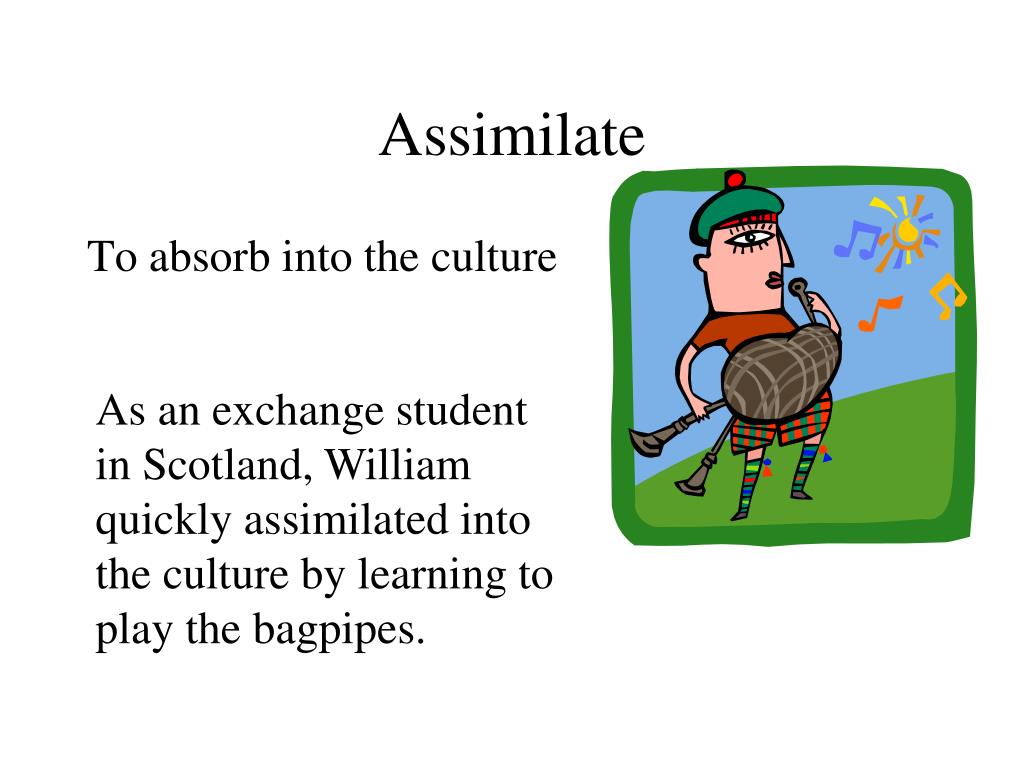 Assimilate

To absorb into the culture

As an exchange student in Scotland, William quickly assimilated into the culture by learning to play the bagpipes.